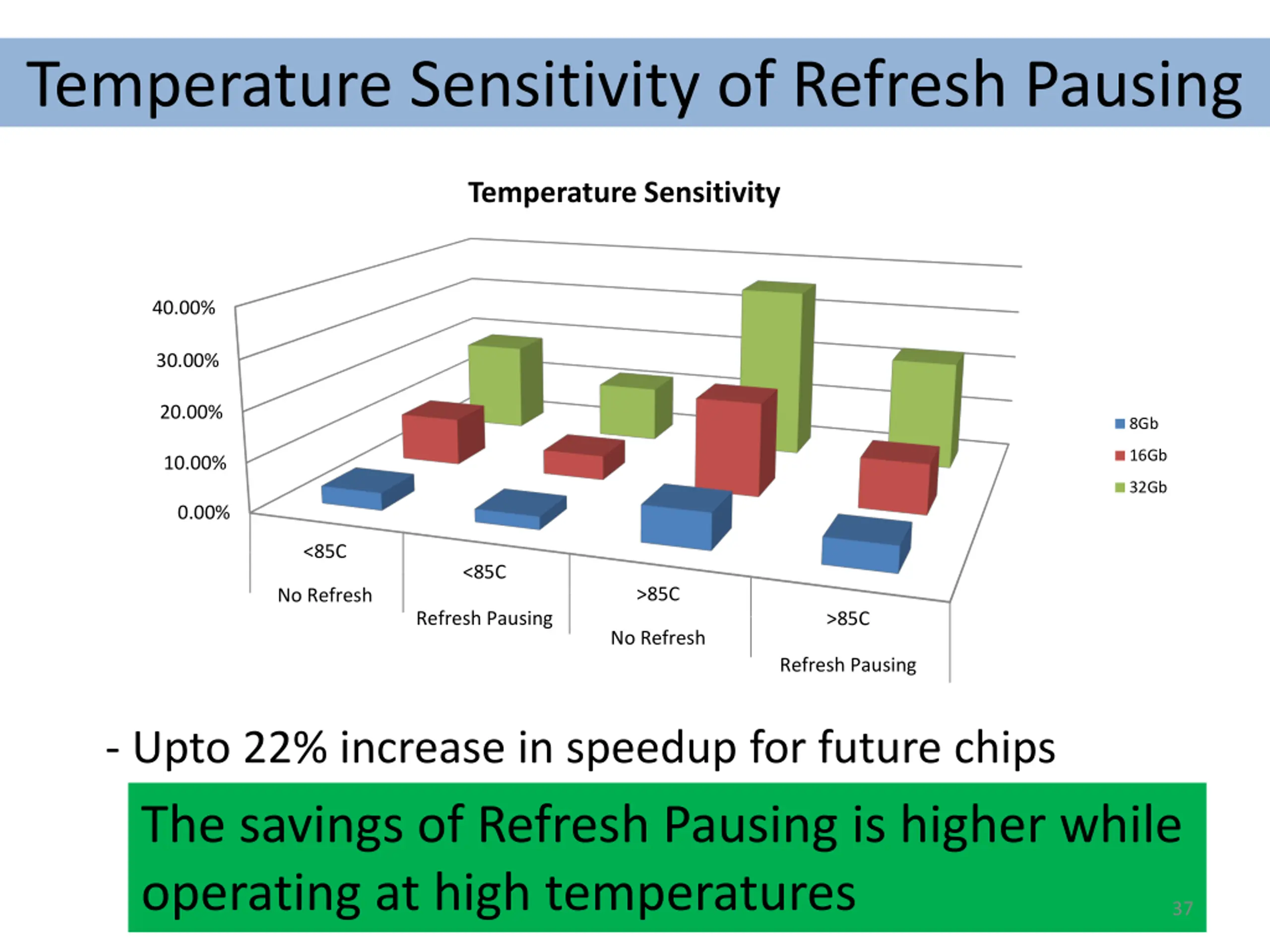 Temperature Sensitivity of Refresh Pausing

Temperature Sensitivity

40.00%
30.00%
20.00%
10.00%
0.00%

<85C
No Refresh

<85C
Refresh Pausing

>85C
No Refresh

>85C
Refresh Pausing

8Gb
16Gb
32Gb

- Upto 22% increase in speedup for future chips

The savings of Refresh Pausing is higher while operating at high temperatures

37